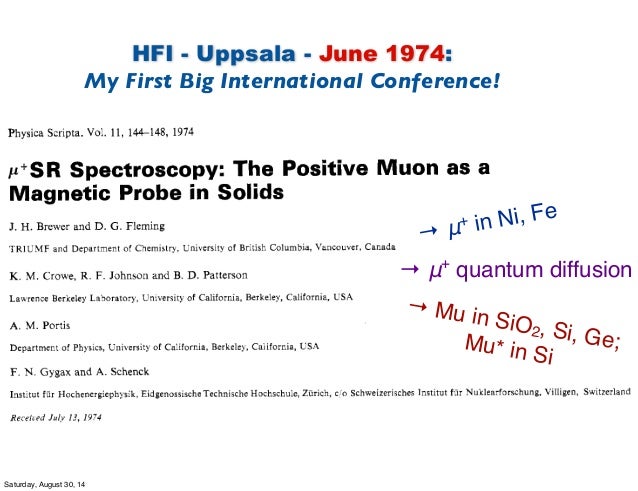 HFI - Uppsala - June 1974:
My First Big International Conference!

Physica Scripta. Vol. 11, 144–148, 1974

$\mu^+$SR Spectroscopy: The Positive Muon as a Magnetic Probe in Solids

J. H. Brewer and D. G. Fleming

TRIUMF and Department of Chemistry, University of British Columbia, Vancouver, Canada

K. M. Crowe, R. F. Johnson and B. D. Patterson

Lawrence Berkeley Laboratory, University of California, Berkeley, California, USA

A. M. Portis

Department of Physics, University of California, Berkeley, California, USA

F. N. Gygax and A. Schenck

Institut für Hochenergiephysik, Eidgenossische Technische Hochschule, Zürich, c/o Schweizerisches Institut für Nuklearforschung, Villigen, Switzerland

Received July 13, 1974

→ $\mu^+$ in Ni, Fe

→ $\mu^+$ quantum diffusion

→ Mu in $SiO_2$, Si, Ge; Mu* in Si

Saturday, August 30, 14